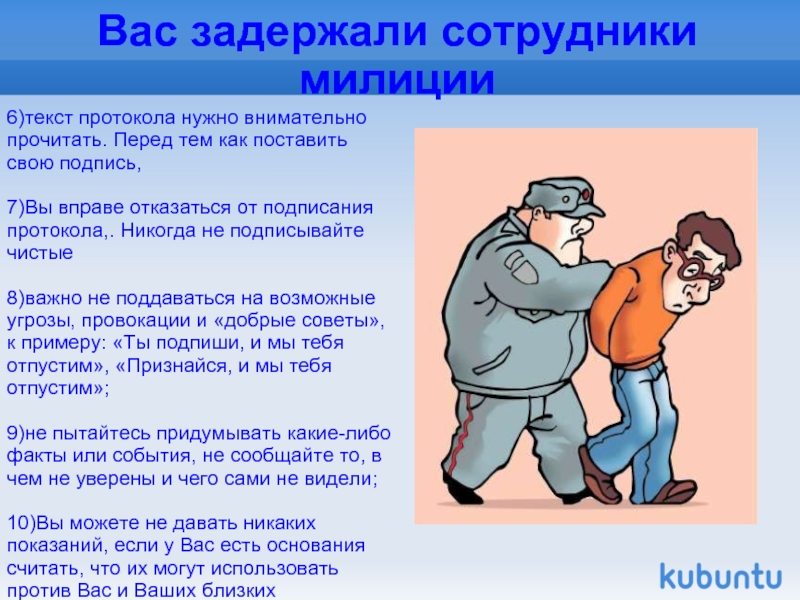 Вас задержали сотрудники милиции

6)текст протокола нужно внимательно прочитать. Перед тем как поставить свою подпись,

7)Вы вправе отказаться от подписания протокола,. Никогда не подписывайте чистые

8)важно не поддаваться на возможные угрозы, провокации и «добрые советы», к примеру: «Ты подпиши, и мы тебя отпустим», «Признайся, и мы тебя отпустим»;

9)не пытайтесь придумывать какие-либо факты или события, не сообщайте то, в чем не уверены и чего сами не видели;

10)Вы можете не давать никаких показаний, если у Вас есть основания считать, что их могут использовать против Вас и Ваших близких

kubuntu